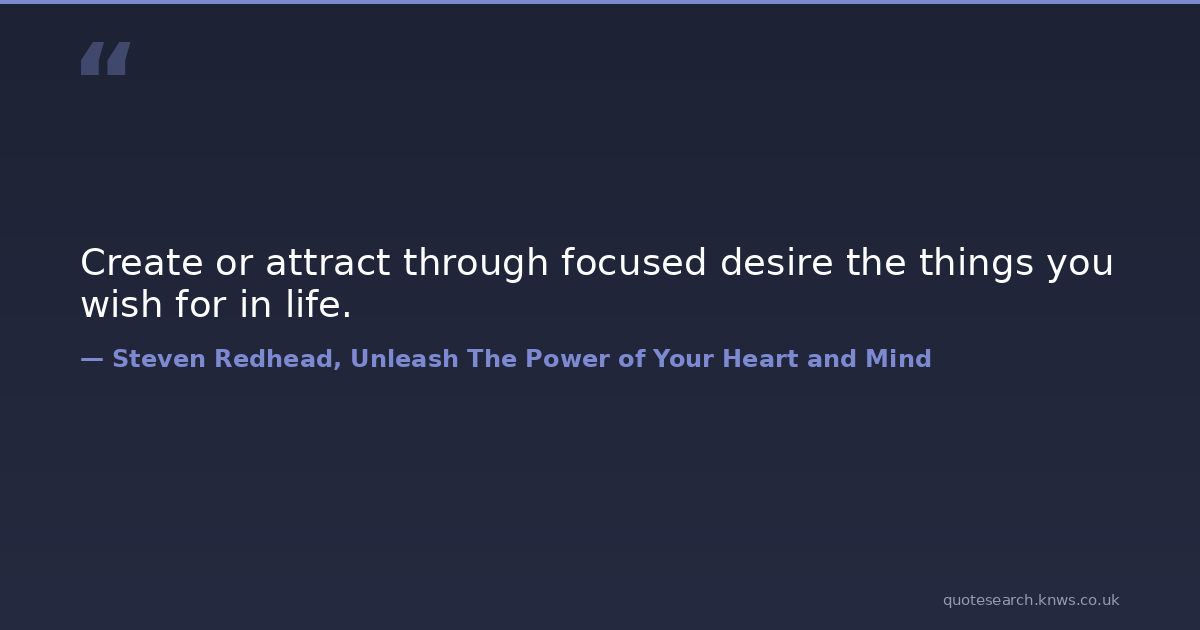 “

Create or attract through focused desire the things you wish for in life.

— Steven Redhead, Unleash The Power of Your Heart and Mind

quotesearch.knws.co.uk